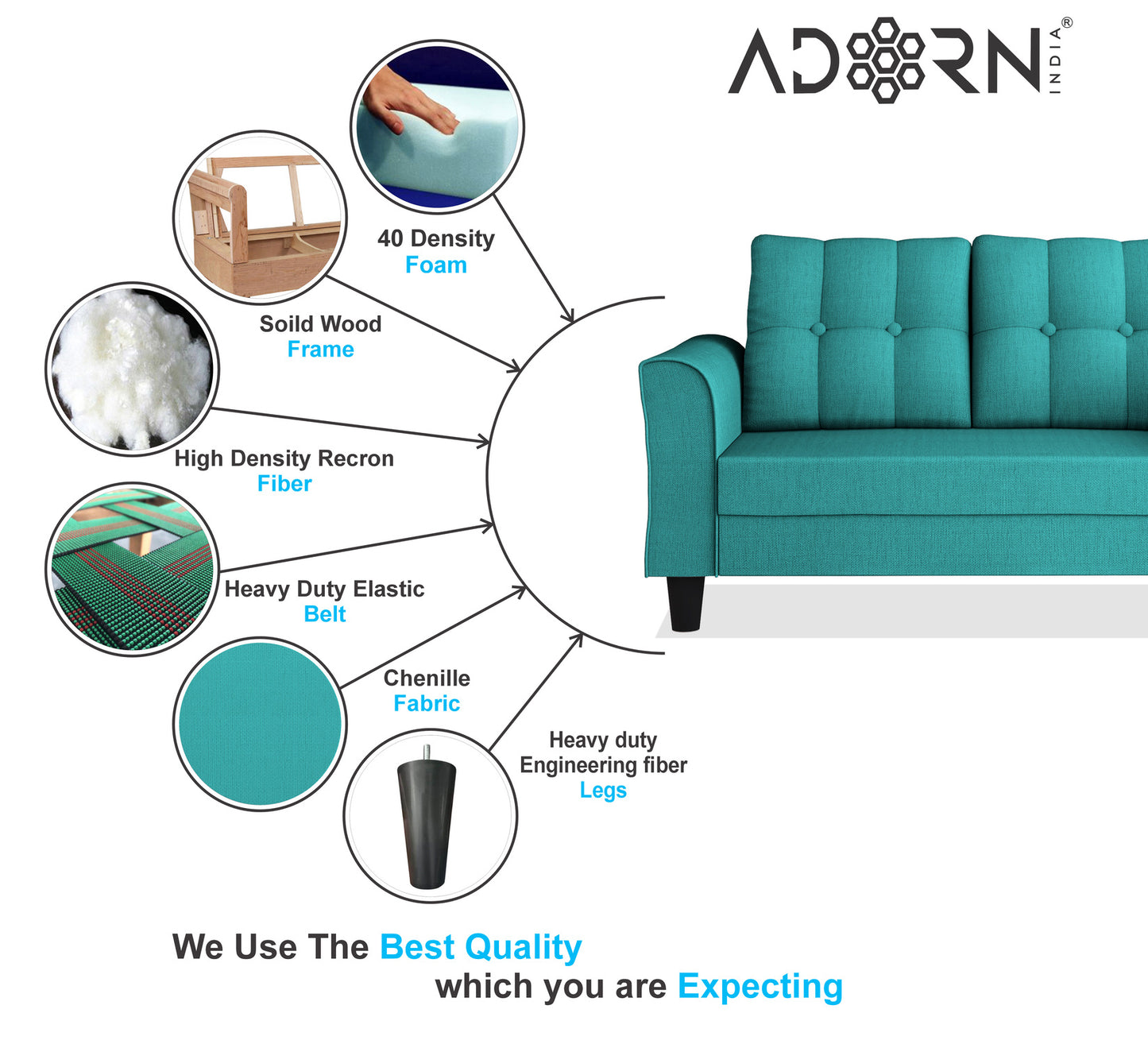 ADORN INDIA®

40 Density
Foam

Soild Wood
Frame

High Density Recron
Fiber

Heavy Duty Elastic
Belt

Chenille
Fabric

Heavy duty
Engineering fiber
Legs

We Use The Best Quality
which you are Expecting